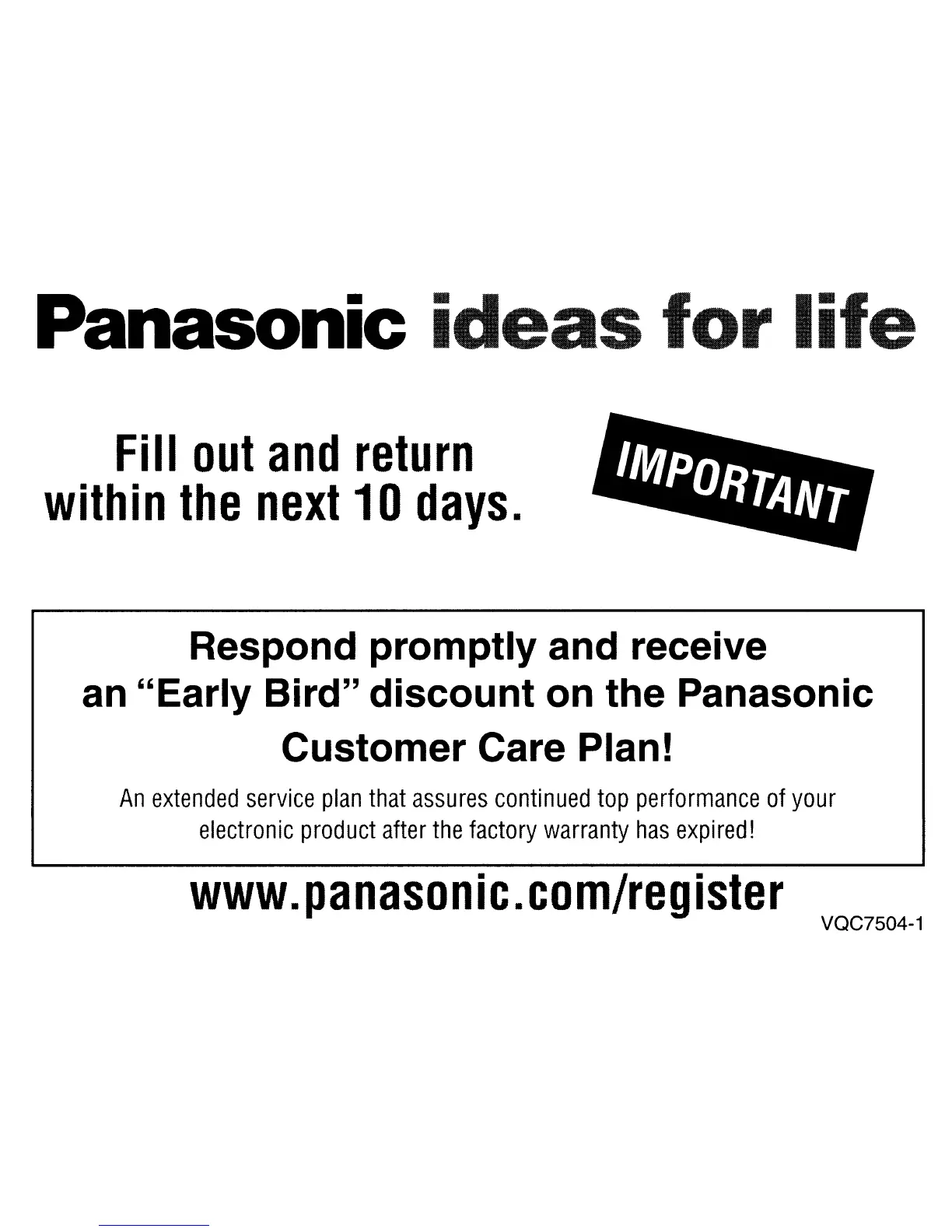 Panasonic ideas for life

Fill out and return within the next 10 days.

IMPORTANT

Respond promptly and receive an “Early Bird” discount on the Panasonic Customer Care Plan!

An extended service plan that assures continued top performance of your electronic product after the factory warranty has expired!

www.panasonic.com/register

VQC7504-1